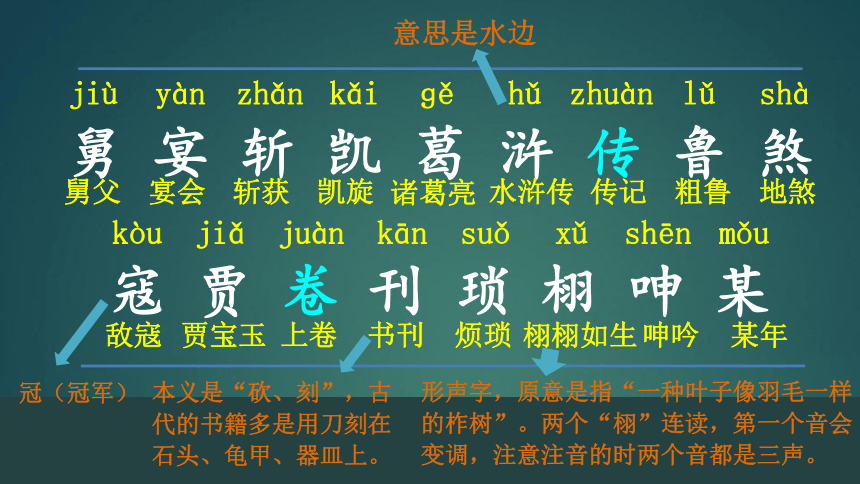 意思是水边

jiù yàn zhǎn kǎi gě hǔ zhuàn lǔ shà

舅 宴 斩 凯 葛 浒 传 鲁 煞

舅父 宴会 斩获 凯旋 诸葛亮 水浒传 传记 粗鲁 地煞

kòu jiǎ juàn kān suǒ xǔ shēn mǒu

寇 贾 卷 刊 琐 栩 呻 某

敌寇 贾宝玉 上卷 书刊 烦琐 栩栩如生 呻吟 某年

冠（冠军）

本义是“砍、刻”，古代的书籍多是用刀刻在石头、龟甲、器皿上。

形声字，原意是指“一种叶子像羽毛一样的柞树”。两个“栩”连读，第一个音会变调，注意注音的时两个音都是三声。